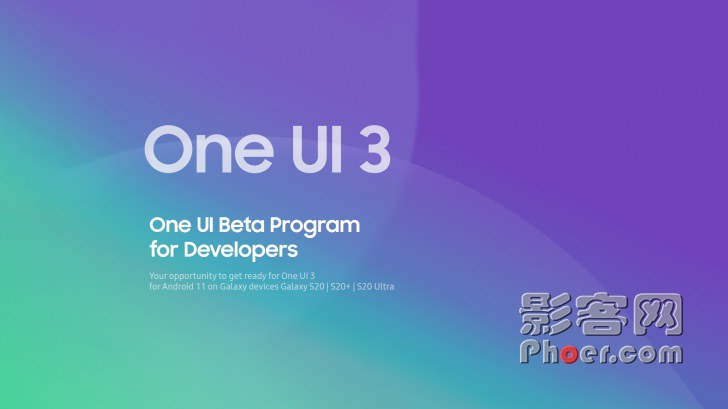 One UI 3

One UI Beta Program for Developers

Your opportunity to get ready for One UI 3 for Android 11 on Galaxy devices Galaxy S20 | S20+ | S20 Ultra

影客网
Phoer.com